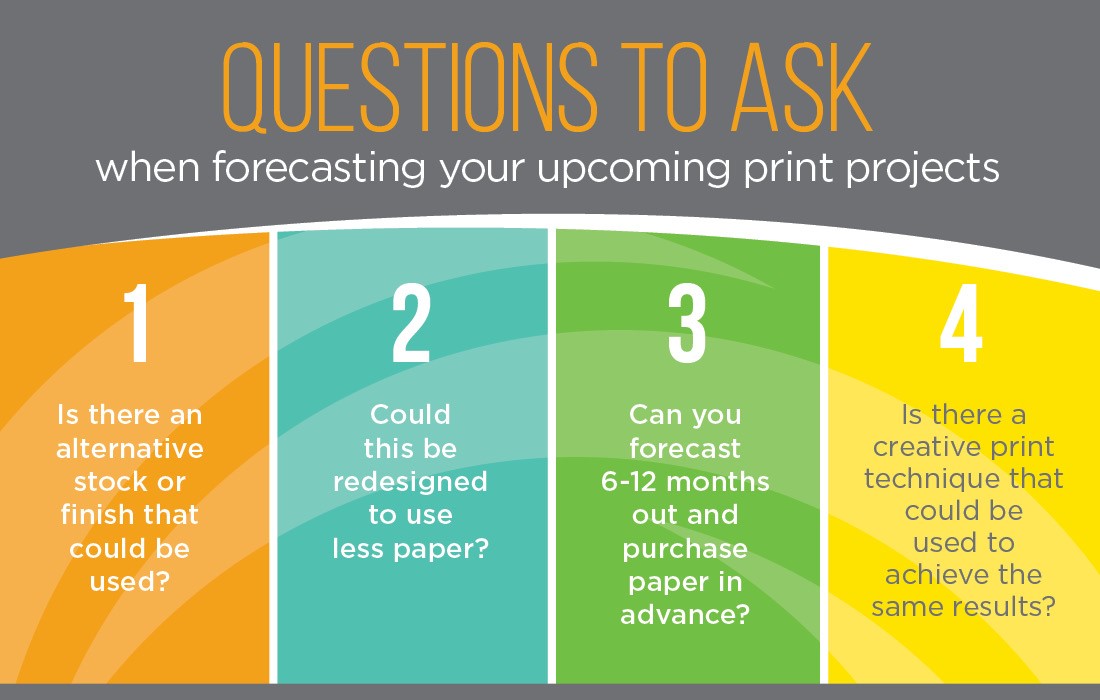 QUESTIONS TO ASK
when forecasting your upcoming print projects

1
Is there an alternative stock or finish that could be used?

2
Could this be redesigned to use less paper?

3
Can you forecast 6-12 months out and purchase paper in advance?

4
Is there a creative print technique that could be used to achieve the same results?